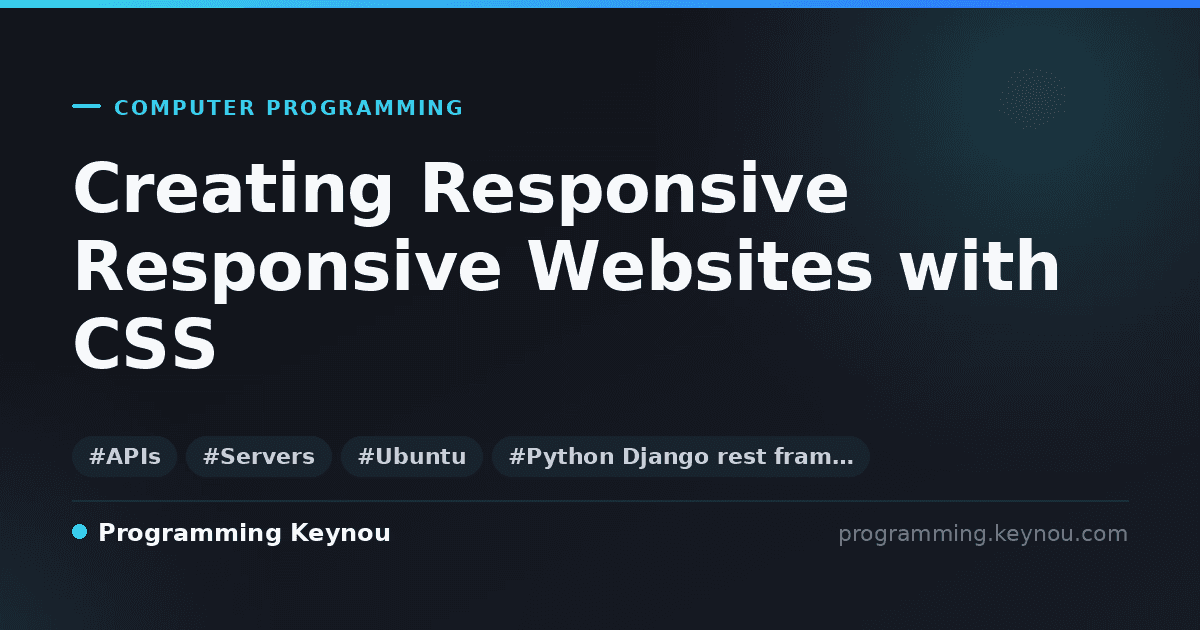 COMPUTER PROGRAMMING

Creating Responsive Responsive Websites with CSS

#APIs #Servers #Ubuntu #Python Django rest fram…

Programming Keynou

programming.keynou.com